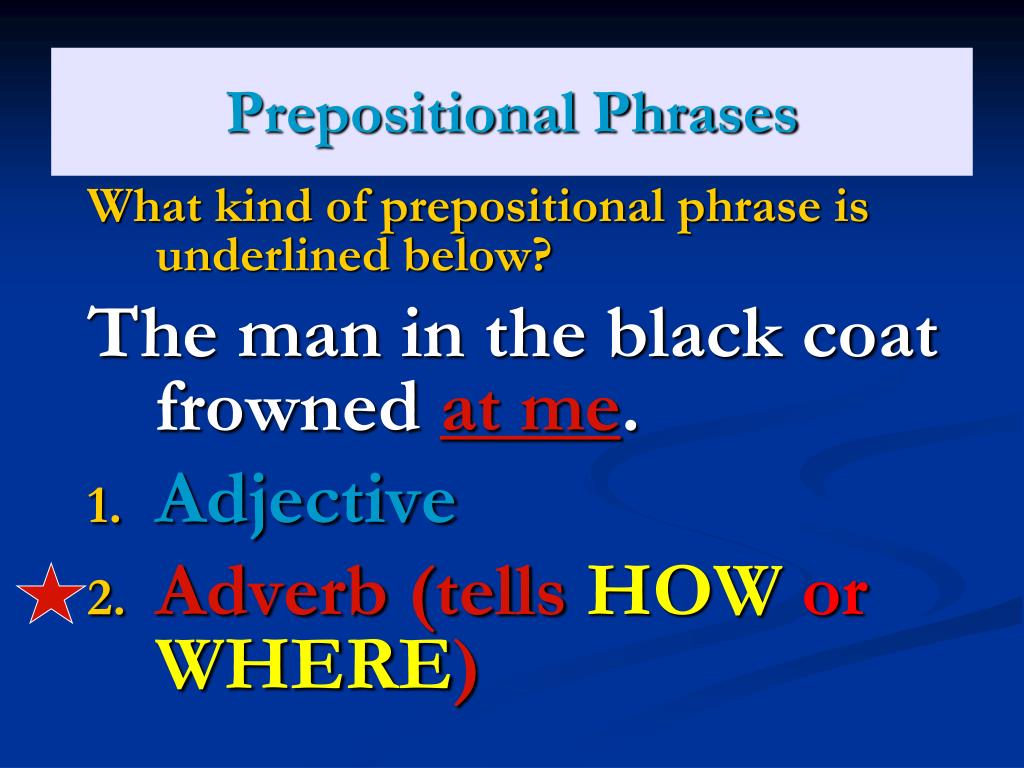 Prepositional Phrases

What kind of prepositional phrase is underlined below?

The man in the black coat frowned at me.

1. Adjective
2. Adverb (tells HOW or WHERE)